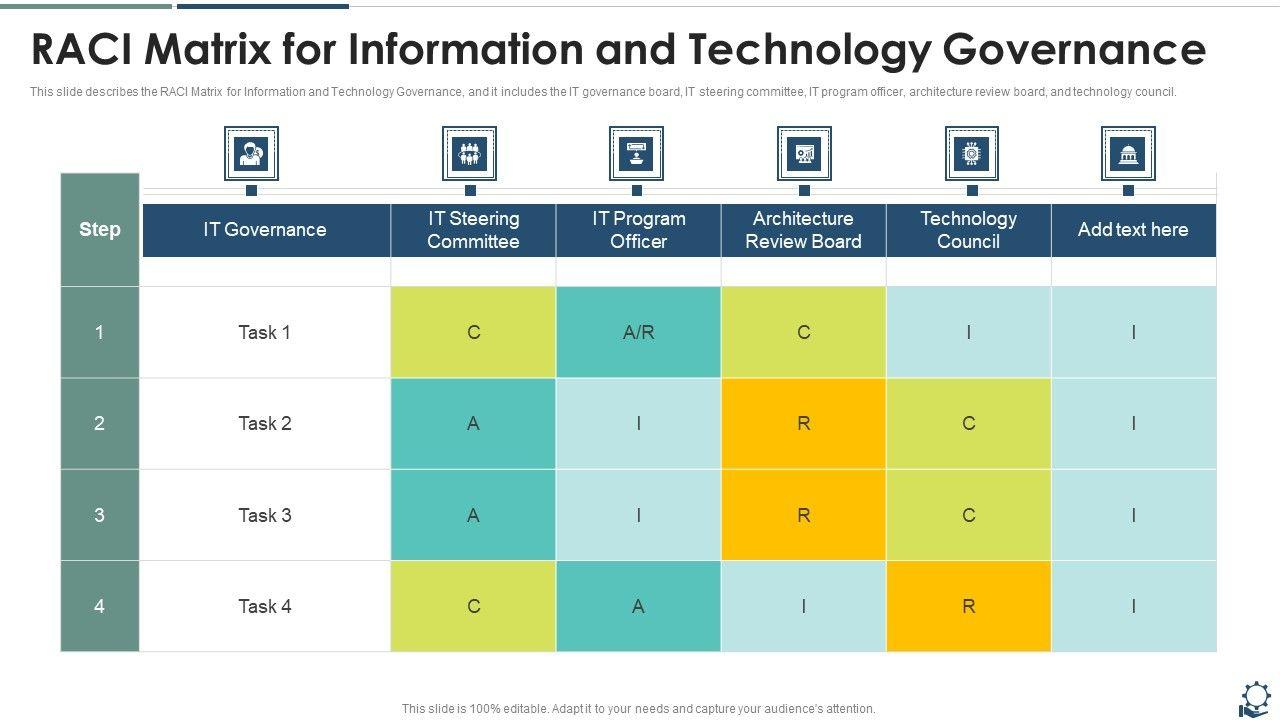 RACI Matrix for Information and Technology Governance

This slide describes the RACI Matrix for Information and Technology Governance, and it includes the IT governance board, IT steering committee, IT program officer, architecture review board, and technology council.

| Step | IT Governance | IT Steering Committee | IT Program Officer | Architecture Review Board | Technology Council | Add text here |
|---|---|---|---|---|---|---|
| 1 | Task 1 | C | A/R | C | I | I |
| 2 | Task 2 | A | I | R | C | I |
| 3 | Task 3 | A | I | R | C | I |
| 4 | Task 4 | C | A | I | R | I |

This slide is 100% editable. Adapt it to your needs and capture your audience's attention.